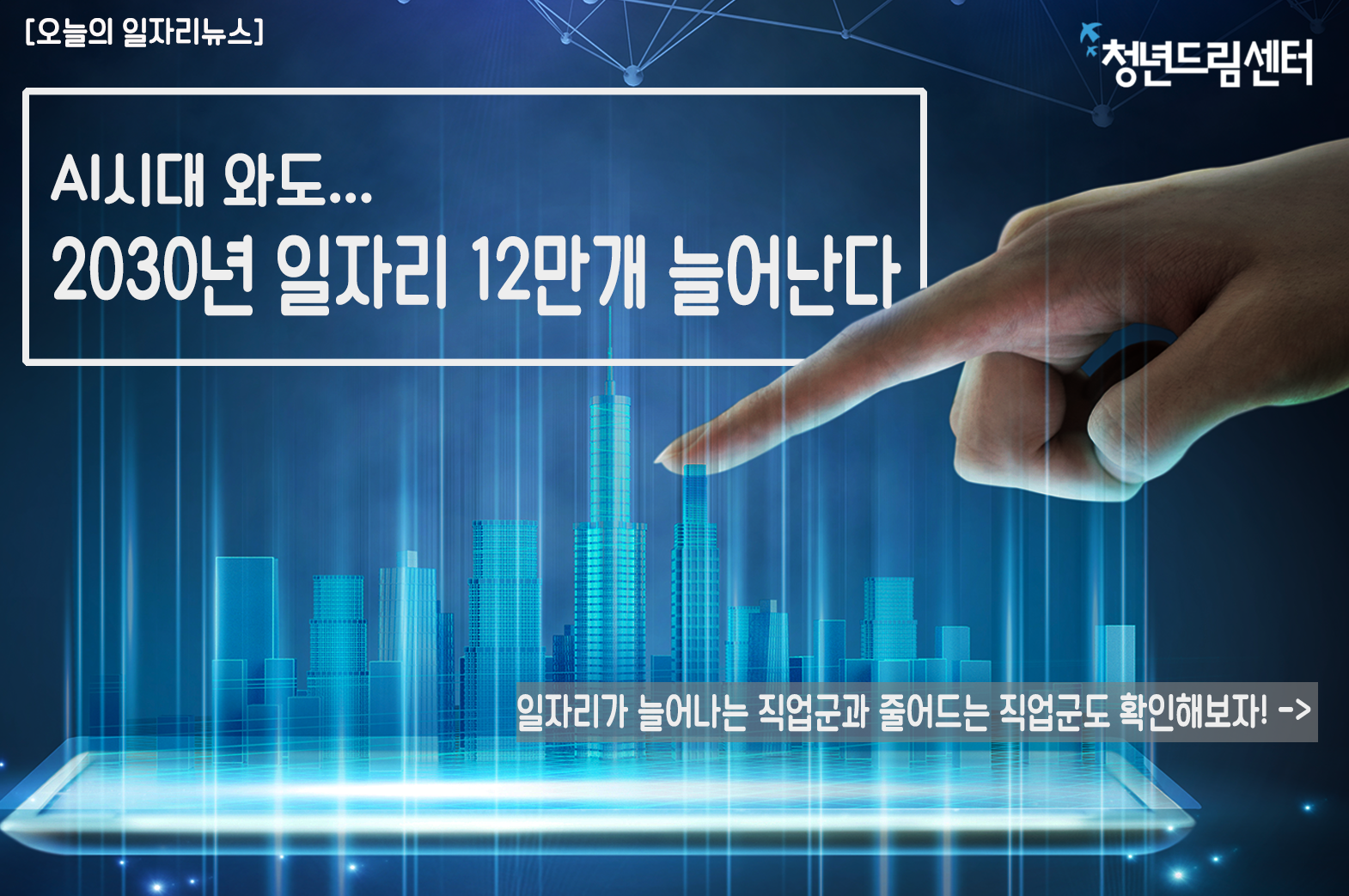 [오늘의 일자리뉴스]

청년드림센터

AI시대 와도...
2030년 일자리 12만개 늘어난다

일자리가 늘어나는 직업군과 줄어드는 직업군도 확인해보자! ->